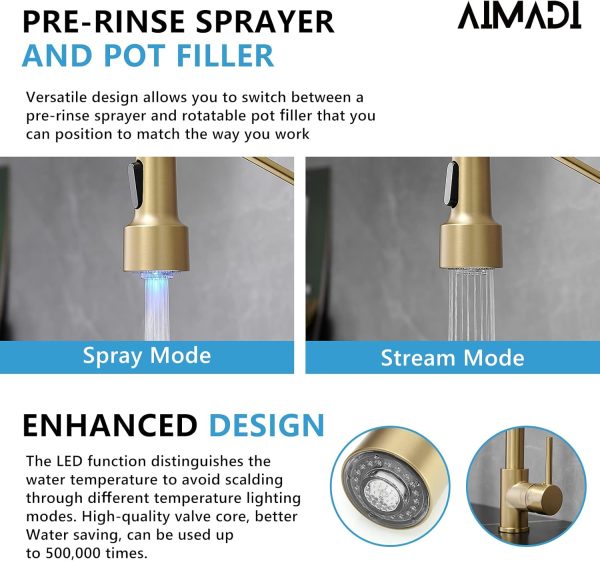 PRE-RINSE SPRAYER
AND POT FILLER

AIMADI

Versatile design allows you to switch between a pre-rinse sprayer and rotatable pot filler that you can position to match the way you work

Spray Mode

Stream Mode

ENHANCED DESIGN

The LED function distinguishes the water temperature to avoid scalding through different temperature lighting modes. High-quality valve core, better Water saving, can be used up to 500,000 times.